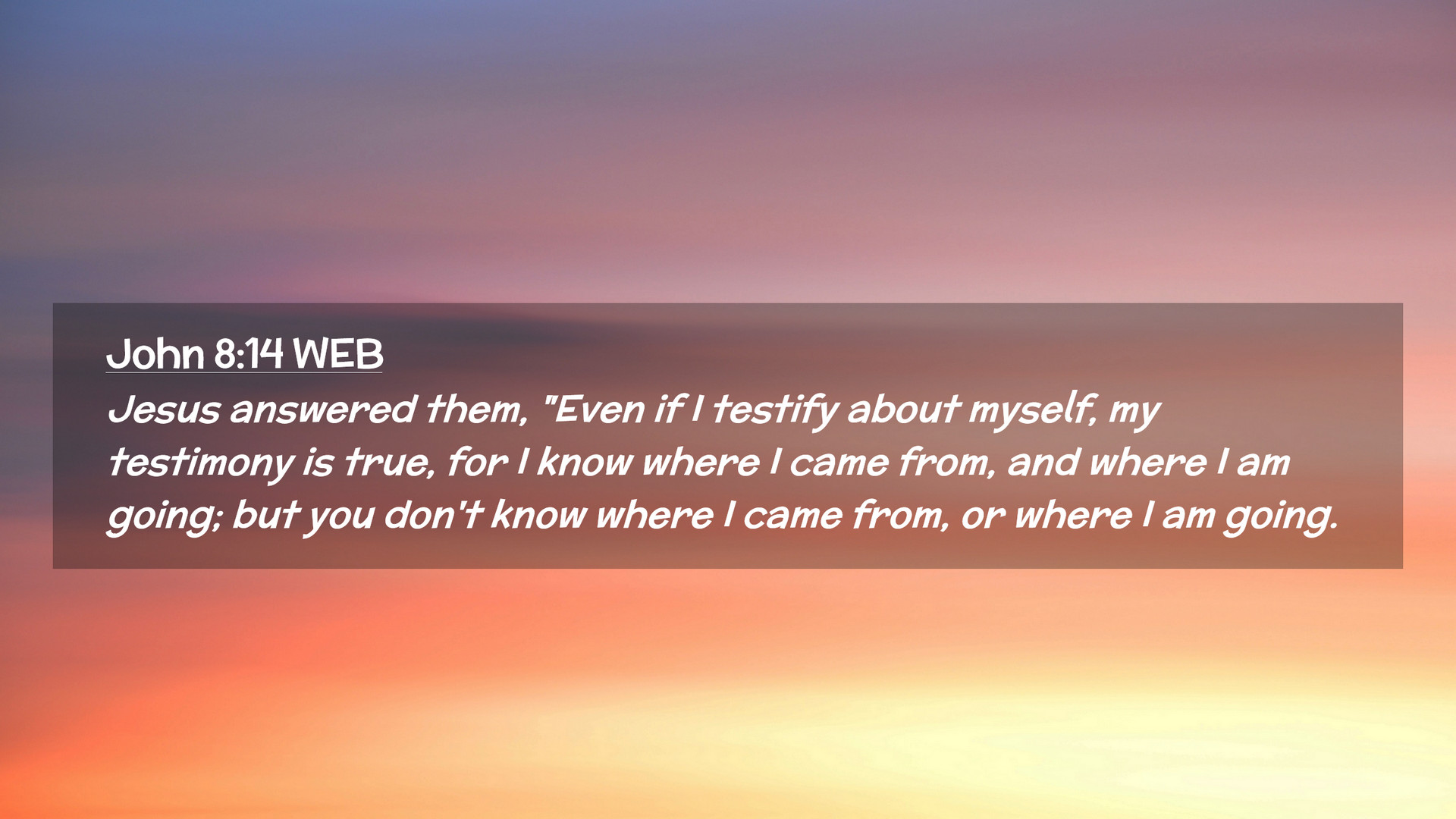 John 8:14 WEB

Jesus answered them, "Even if I testify about myself, my testimony is true, for I know where I came from, and where I am going; but you don't know where I came from, or where I am going.